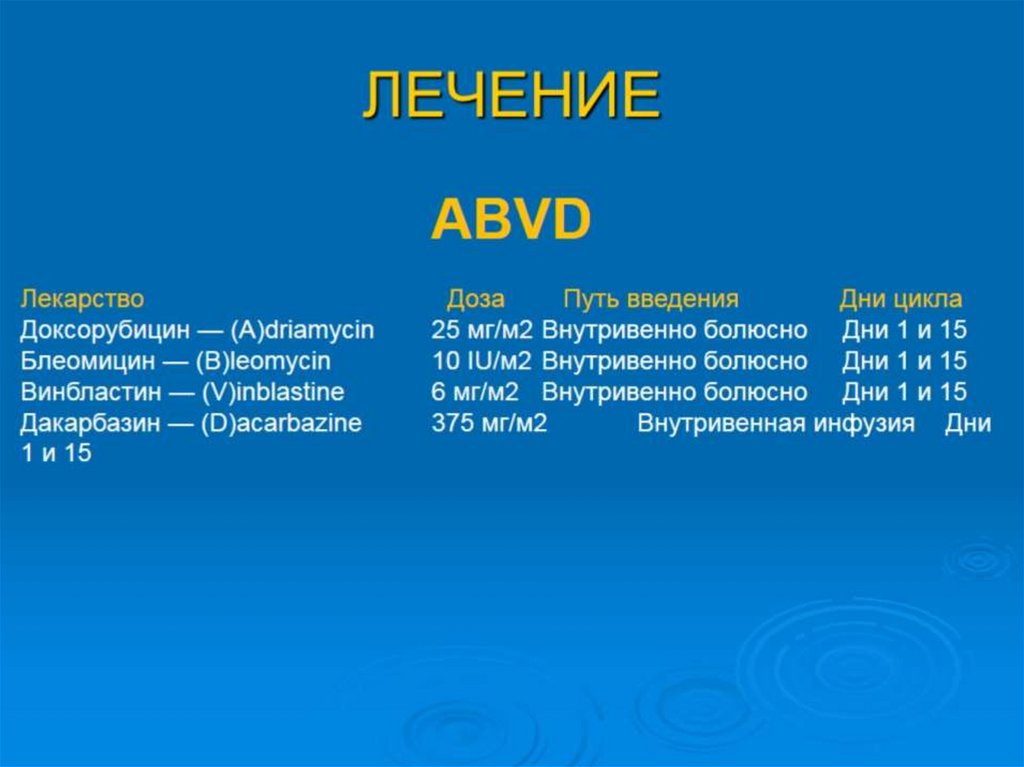 ЛЕЧЕНИЕ

ABVD

| Лекарство | Доза | Путь введения | Дни цикла |
|---|---|---|---|
| Доксорубицин — (A)driamycin | 25 мг/м2 | Внутривенно болюсно | Дни 1 и 15 |
| Блеомицин — (B)leomycin | 10 IU/м2 | Внутривенно болюсно | Дни 1 и 15 |
| Винбластин — (V)inblastine | 6 мг/м2 | Внутривенно болюсно | Дни 1 и 15 |
| Дакарбазин — (D)acarbazine | 375 мг/м2 | Внутривенная инфузия | Дни 1 и 15 |